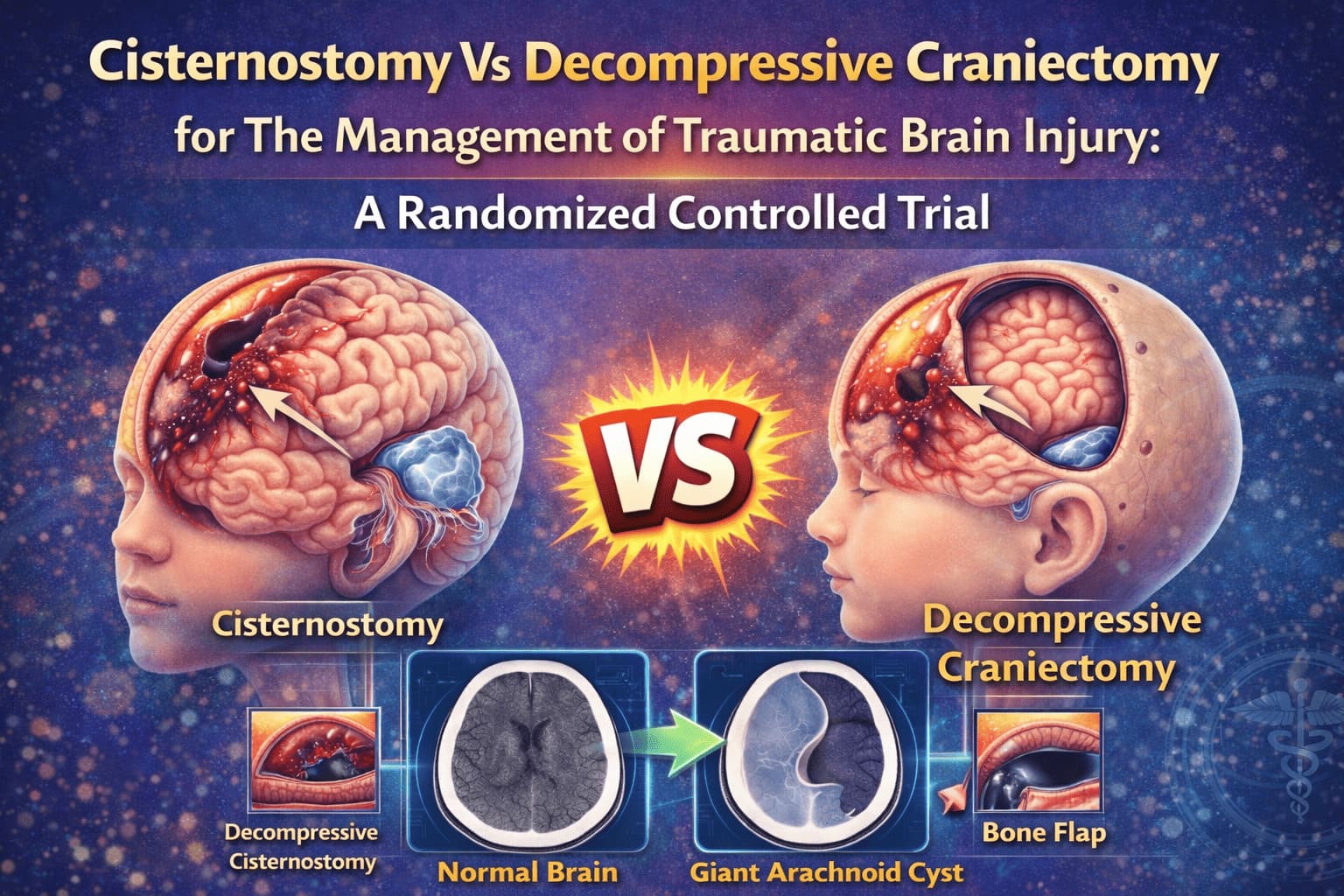 Cisternostomy Vs Decompressive Craniectomy
for The Management of Traumatic Brain Injury:
A Randomized Controlled Trial

VS

Cisternostomy

Decompressive Craniectomy

Decompressive Cisternostomy

Normal Brain

Giant Arachnoid Cyst

Bone Flap